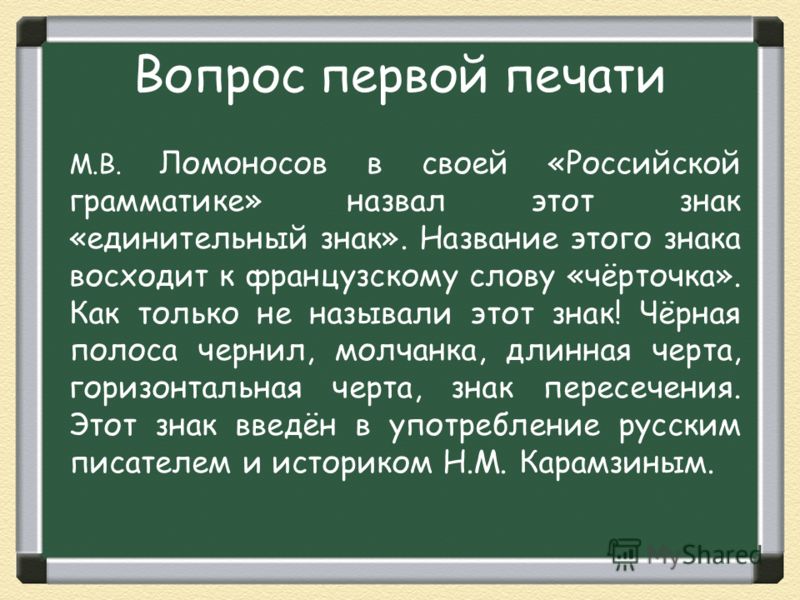 Вопрос первой печати

М.В. Ломоносов в своей «Российской грамматике» назвал этот знак «единительный знак». Название этого знака восходит к французскому слову «чёрточка». Как только не называли этот знак! Чёрная полоса чернил, молчанка, длинная черта, горизонтальная черта, знак пересечения. Этот знак введён в употребление русским писателем и историком Н.М. Карамзиным.

MyShared